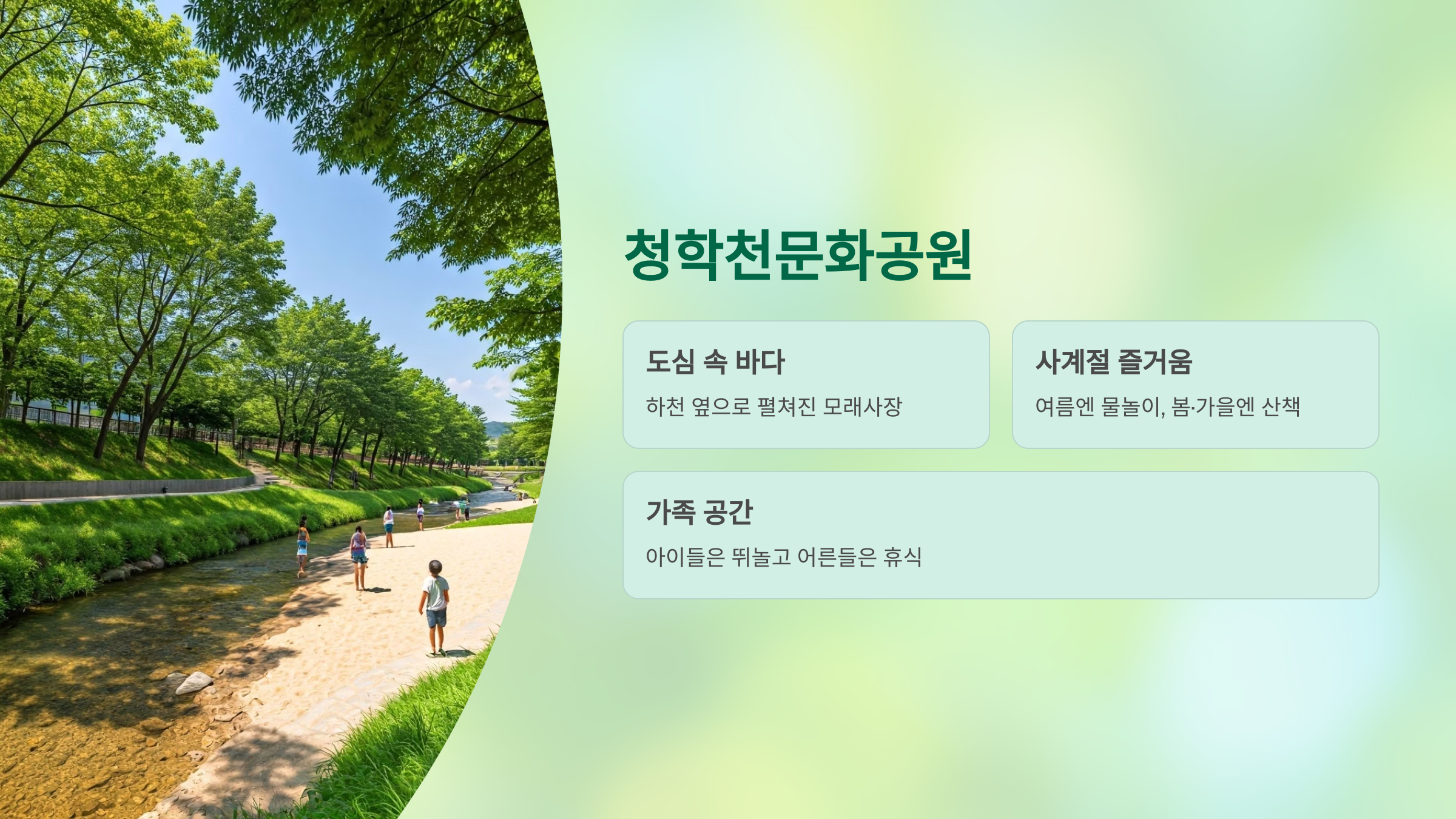 청학천문화공원

도심 속 바다

하천 옆으로 펼쳐진 모래사장

사계절 즐거움

여름엔 물놀이, 봄·가을엔 산책

가족 공간

아이들은 뛰놀고 어른들은 휴식